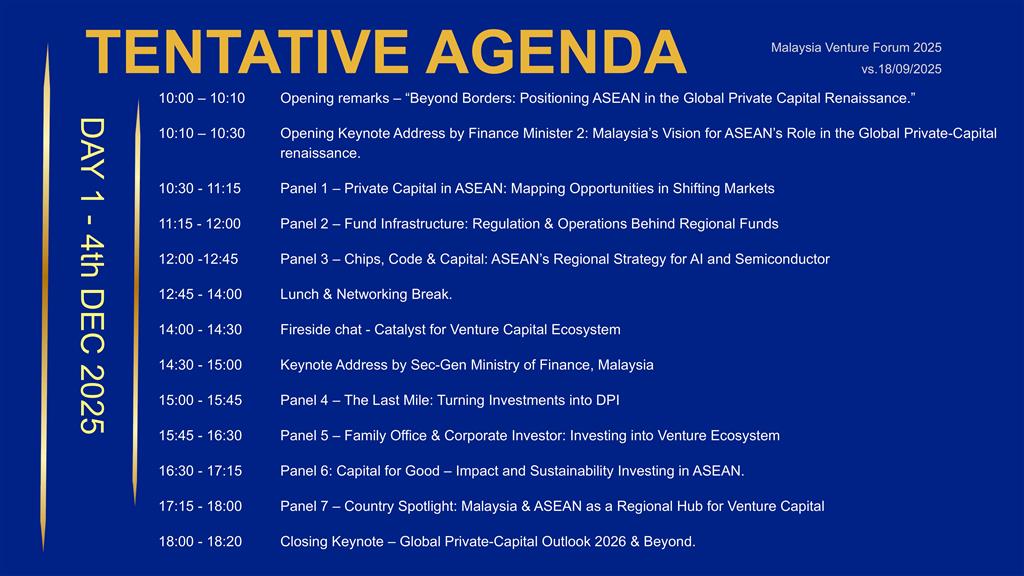 TENTATIVE AGENDA

Malaysia Venture Forum 2025
vs.18/09/2025

DAY 1 - 4th DEC 2025

| | |
|---|---|
| 10:00 – 10:10 | Opening remarks – “Beyond Borders: Positioning ASEAN in the Global Private Capital Renaissance.” |
| 10:10 – 10:30 | Opening Keynote Address by Finance Minister 2: Malaysia’s Vision for ASEAN’s Role in the Global Private-Capital renaissance. |
| 10:30 - 11:15 | Panel 1 – Private Capital in ASEAN: Mapping Opportunities in Shifting Markets |
| 11:15 - 12:00 | Panel 2 – Fund Infrastructure: Regulation & Operations Behind Regional Funds |
| 12:00 -12:45 | Panel 3 – Chips, Code & Capital: ASEAN’s Regional Strategy for AI and Semiconductor |
| 12:45 - 14:00 | Lunch & Networking Break. |
| 14:00 - 14:30 | Fireside chat - Catalyst for Venture Capital Ecosystem |
| 14:30 - 15:00 | Keynote Address by Sec-Gen Ministry of Finance, Malaysia |
| 15:00 - 15:45 | Panel 4 – The Last Mile: Turning Investments into DPI |
| 15:45 - 16:30 | Panel 5 – Family Office & Corporate Investor: Investing into Venture Ecosystem |
| 16:30 - 17:15 | Panel 6: Capital for Good – Impact and Sustainability Investing in ASEAN. |
| 17:15 - 18:00 | Panel 7 – Country Spotlight: Malaysia & ASEAN as a Regional Hub for Venture Capital |
| 18:00 - 18:20 | Closing Keynote – Global Private-Capital Outlook 2026 & Beyond. |